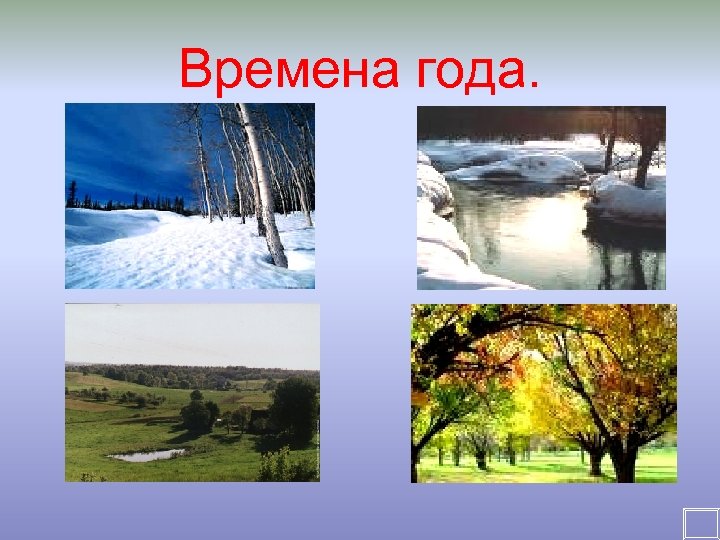 Времена года.